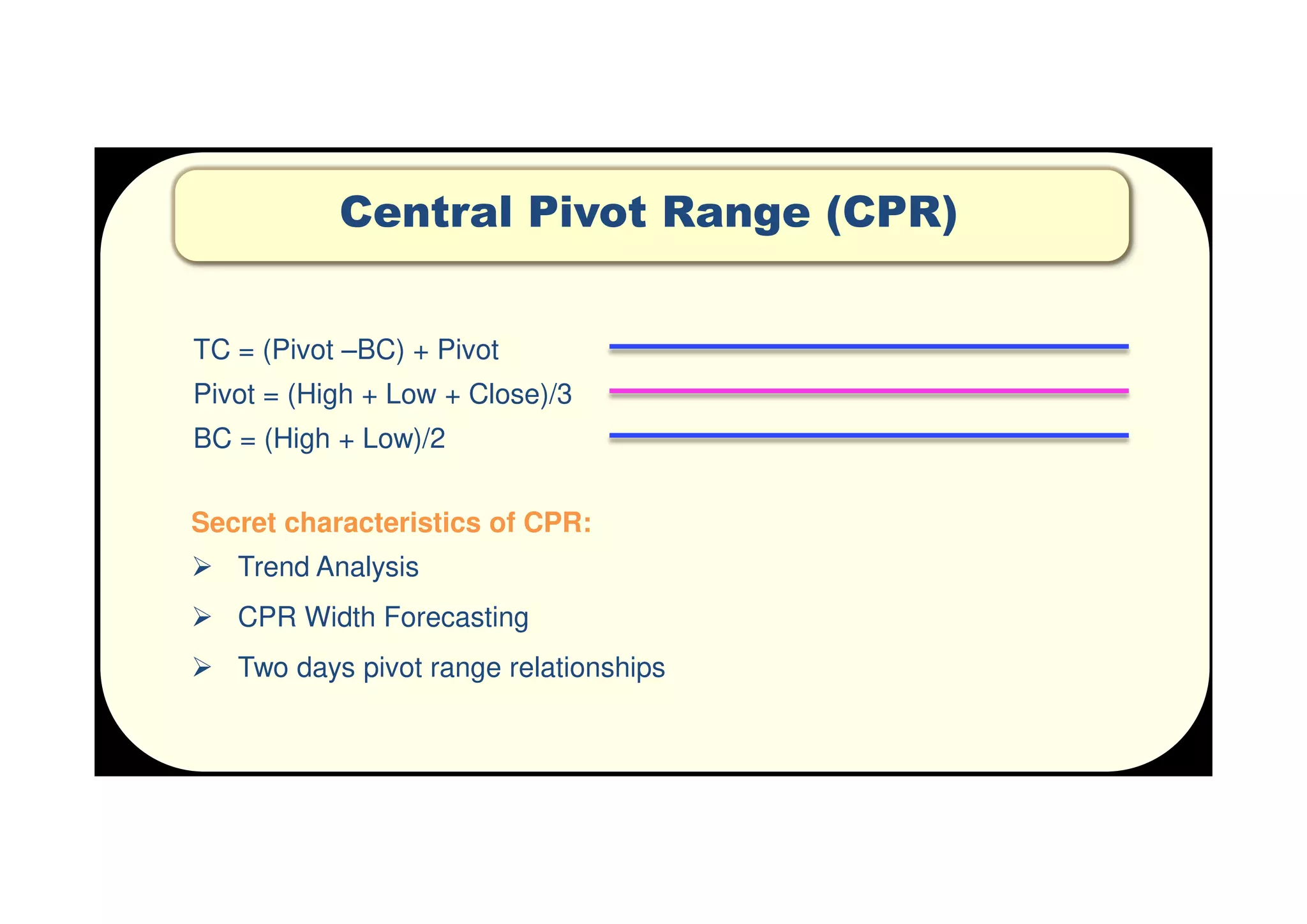 Central Pivot Range (CPR)

TC = (Pivot –BC) + Pivot

Pivot = (High + Low + Close)/3

BC = (High + Low)/2

Secret characteristics of CPR:

➢ Trend Analysis

➢ CPR Width Forecasting

➢ Two days pivot range relationships